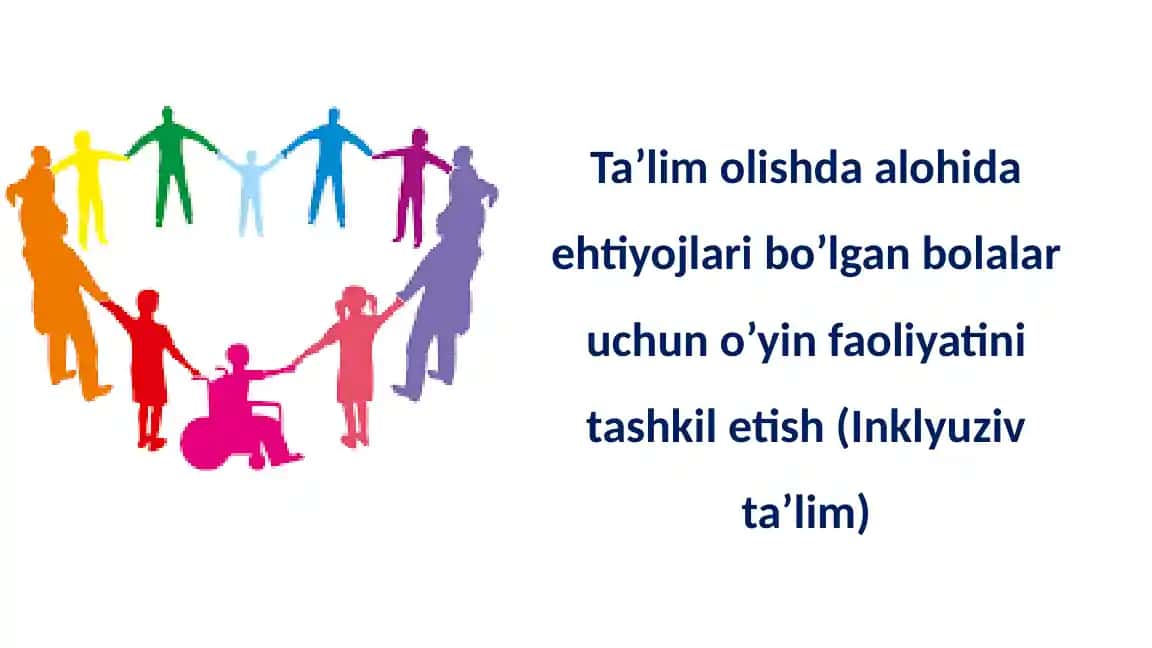 Ta’lim olishda alohida ehtiyojlari bo’lgan bolalar uchun o’yin faoliyatini tashkil etish (Inklyuziv ta’lim)